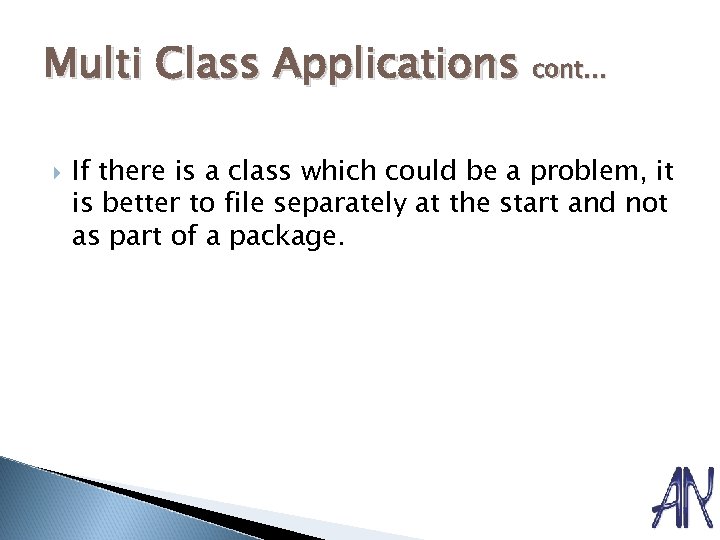 Multi Class Applications cont...

If there is a class which could be a problem, it is better to file separately at the start and not as part of a package.

AN